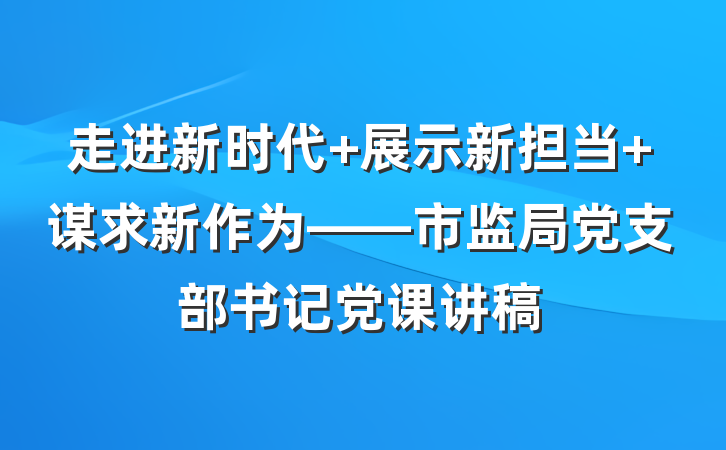 走进新时代+展示新担当+谋求新作为——市监局党支部书记党课讲稿